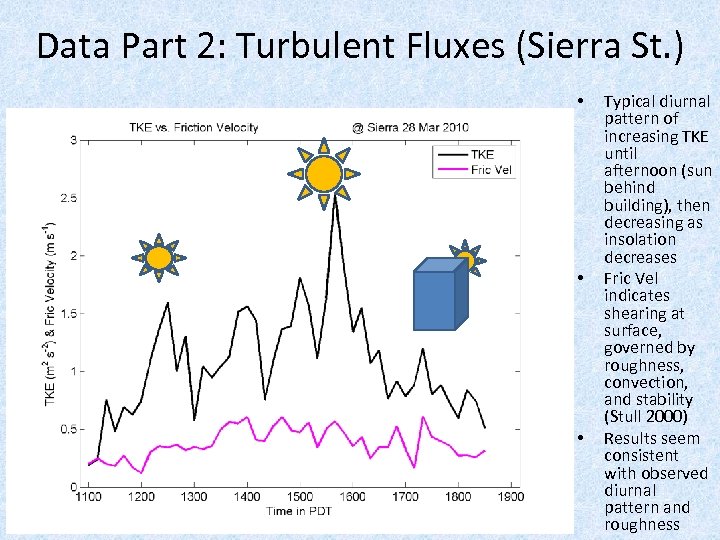 Data Part 2: Turbulent Fluxes (Sierra St.)

TKE vs. Friction Velocity @ Sierra 28 Mar 2010

TKE
Fric Vel

TKE ($m^2 s^{-2}$) & Fric Velocity ($m s^{-1}$)

3
2.5
2
1.5
1
0.5
0

1100 1200 1300 1400 1500 1600 1700 1800 1900

Time in PDT

• Typical diurnal pattern of increasing TKE until afternoon (sun behind building), then decreasing as insolation decreases
• Fric Vel indicates shearing at surface, governed by roughness, convection, and stability (Stull 2000)
• Results seem consistent with observed diurnal pattern and roughness